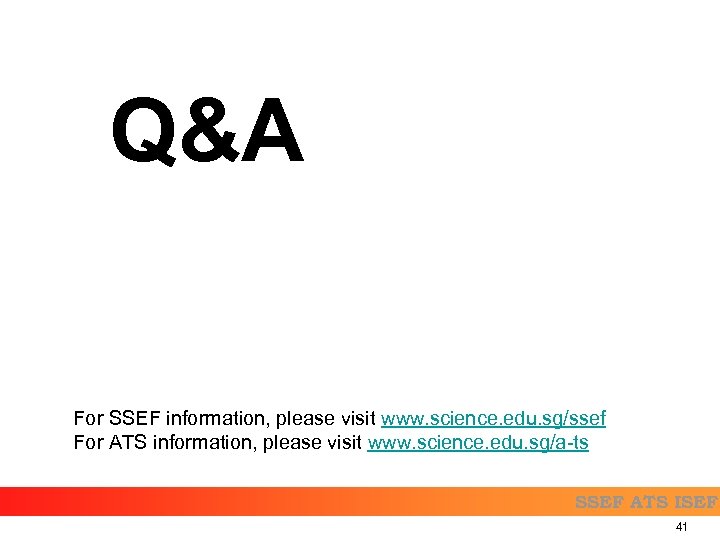 Q&A

For SSEF information, please visit www.science.edu.sg/ssef
For ATS information, please visit www.science.edu.sg/a-ts

SSEF ATS ISEF

41